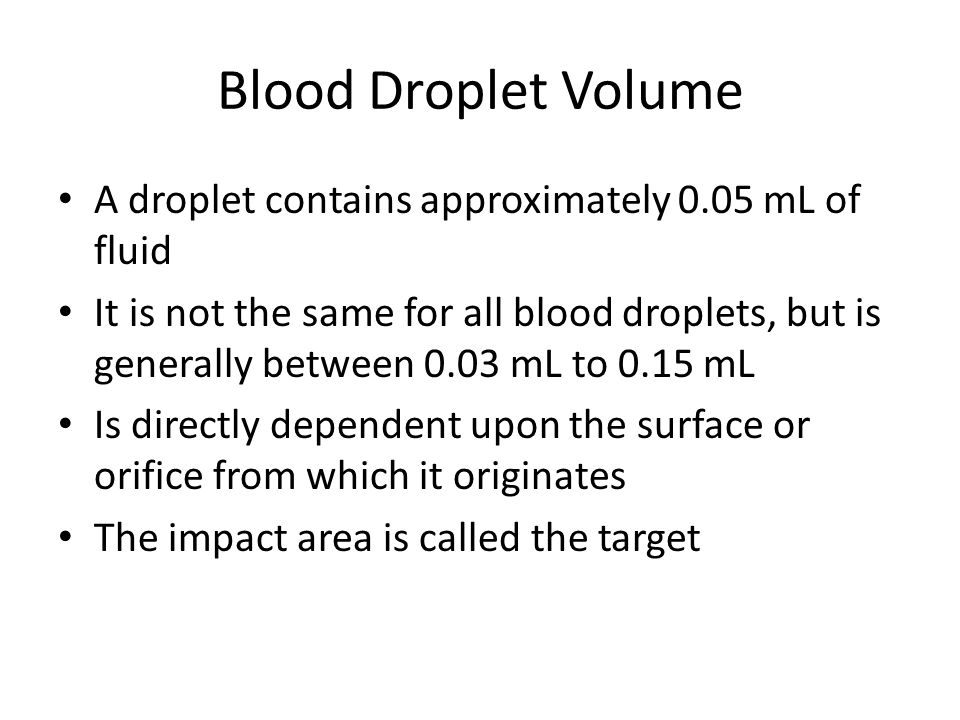 Blood Droplet Volume

• A droplet contains approximately 0.05 mL of fluid
• It is not the same for all blood droplets, but is generally between 0.03 mL to 0.15 mL
• Is directly dependent upon the surface or orifice from which it originates
• The impact area is called the target